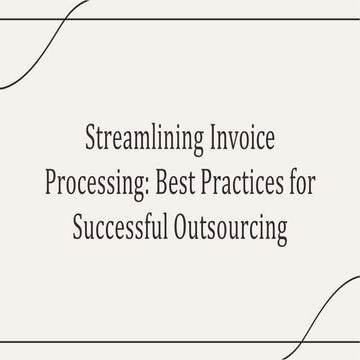 Streamlining Invoice Processing: Best Practices for Successful Outsourcing